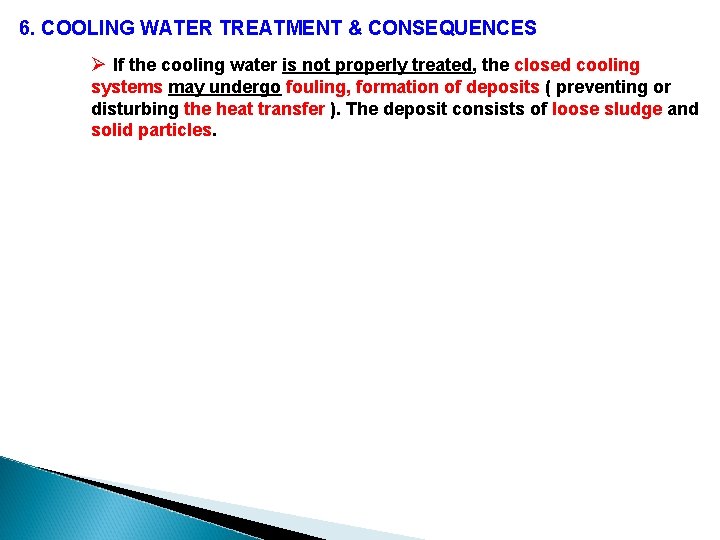 6. COOLING WATER TREATMENT & CONSEQUENCES

➢ If the cooling water is not properly treated, the closed cooling systems may undergo fouling, formation of deposits ( preventing or disturbing the heat transfer ). The deposit consists of loose sludge and solid particles.